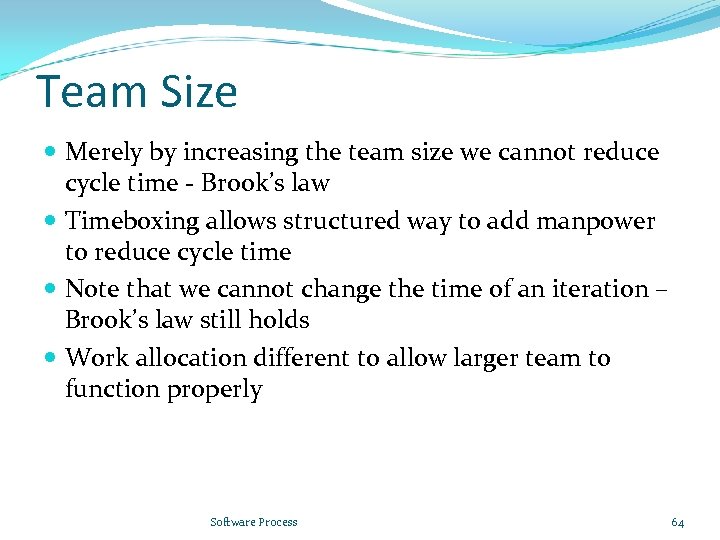 Team Size

- Merely by increasing the team size we cannot reduce cycle time - Brook’s law
- Timeboxing allows structured way to add manpower to reduce cycle time
- Note that we cannot change the time of an iteration – Brook’s law still holds
- Work allocation different to allow larger team to function properly

Software Process

64